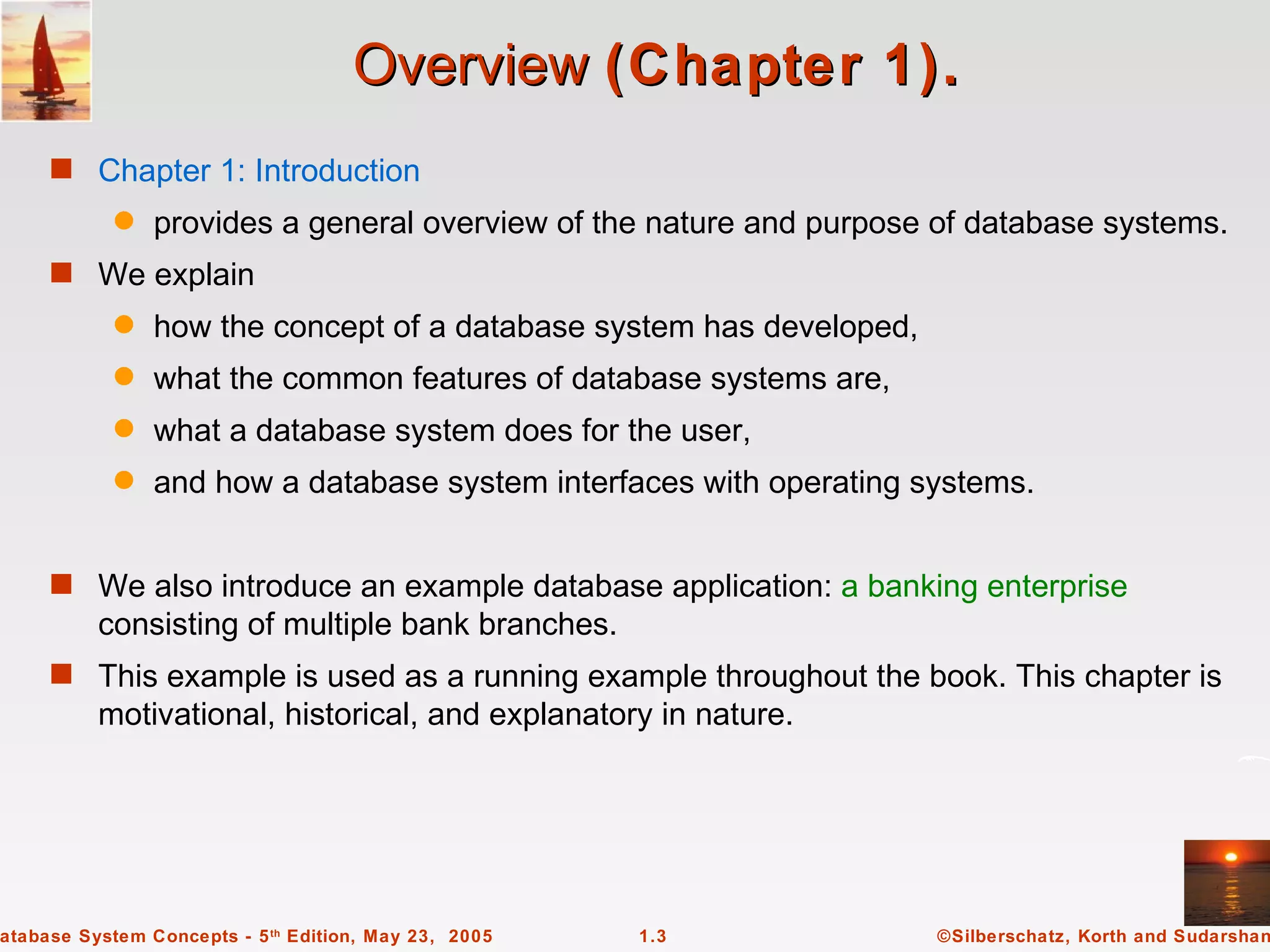 Overview (Chapter 1).

Chapter 1: Introduction

provides a general overview of the nature and purpose of database systems.

We explain

how the concept of a database system has developed,

what the common features of database systems are,

what a database system does for the user,

and how a database system interfaces with operating systems.

We also introduce an example database application: a banking enterprise consisting of multiple bank branches.

This example is used as a running example throughout the book. This chapter is motivational, historical, and explanatory in nature.

atabase System Concepts - 5$^{th}$ Edition, May 23, 2005 1.3 ©Silberschatz, Korth and Sudarshan